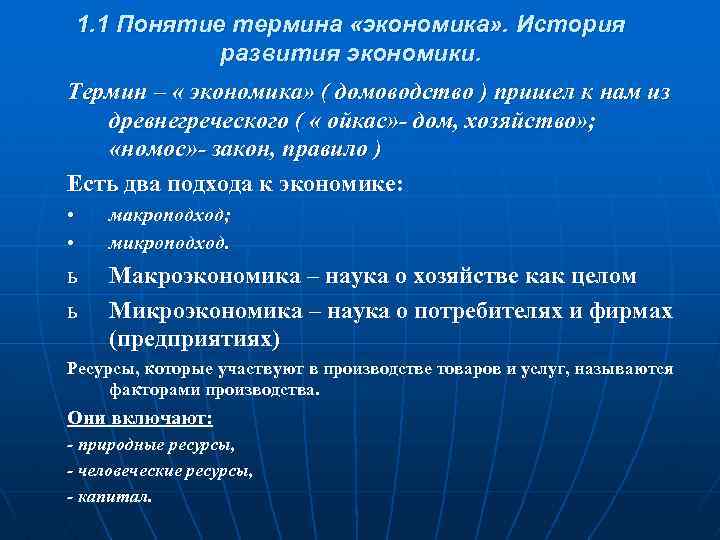 1.1 Понятие термина «экономика». История развития экономики.

Термин – « экономика» ( домоводство ) пришел к нам из древнегреческого ( « ойкас»- дом, хозяйство»; «номос»- закон, правило )

Есть два подхода к экономике:

• макроподход;
• микроподход.

ь Макроэкономика – наука о хозяйстве как целом

ь Микроэкономика – наука о потребителях и фирмах (предприятиях)

Ресурсы, которые участвуют в производстве товаров и услуг, называются факторами производства.

Они включают:

- природные ресурсы,
- человеческие ресурсы,
- капитал.